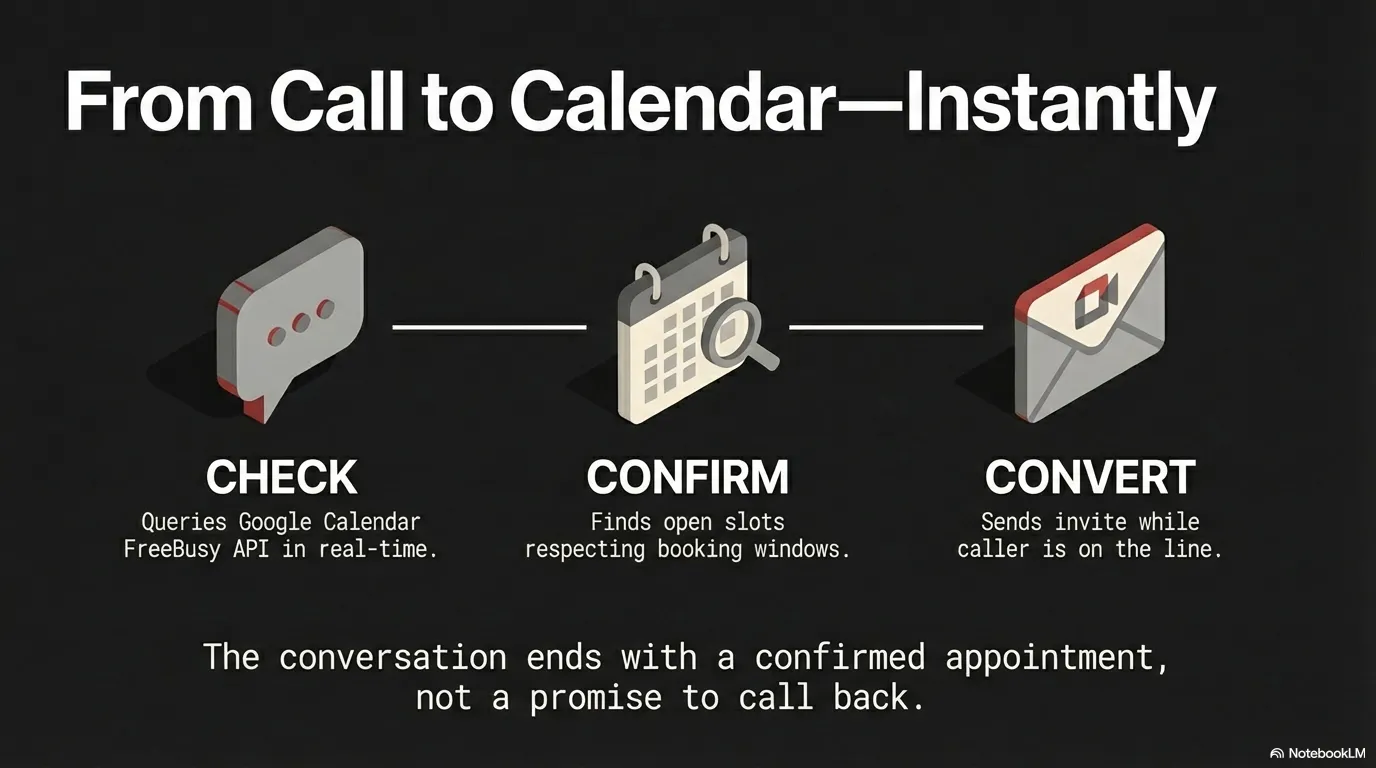 From Call to Calendar—Instantly

CHECK
Queries Google Calendar FreeBusy API in real-time.

CONFIRM
Finds open slots respecting booking windows.

CONVERT
Sends invite while caller is on the line.

The conversation ends with a confirmed appointment, not a promise to call back.

NotebookLM